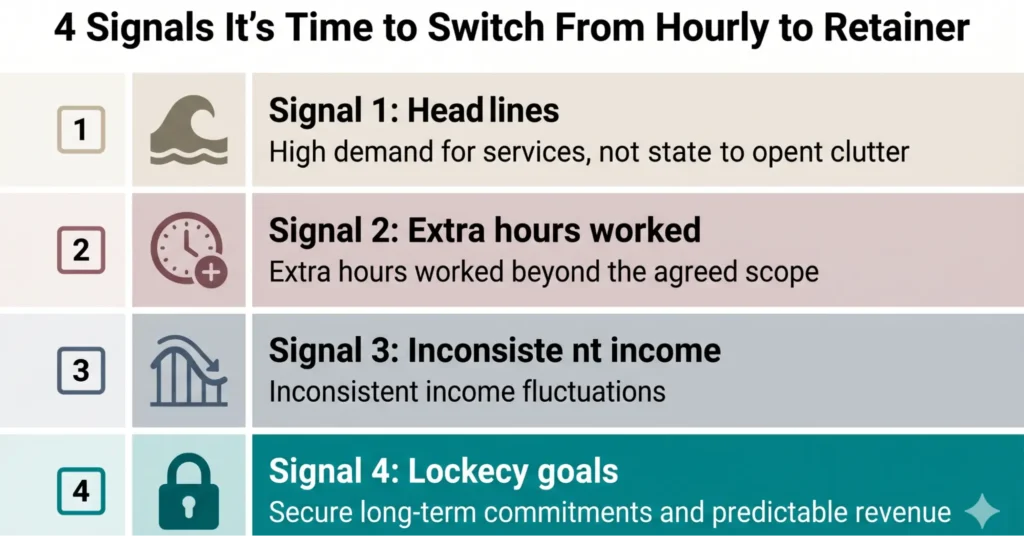 4 Signals It's Time to Switch From Hourly to Retainer

1

Signal 1: Head lines

High demand for services, not state to opent clutter

2

Signal 2: Extra hours worked

Extra hours worked beyond the agreed scope

3

Signal 3: Inconsiste nt income

Inconsistent income fluctuations

4

Signal 4: Lockecy goals

Secure long-term commitments and predictable revenue